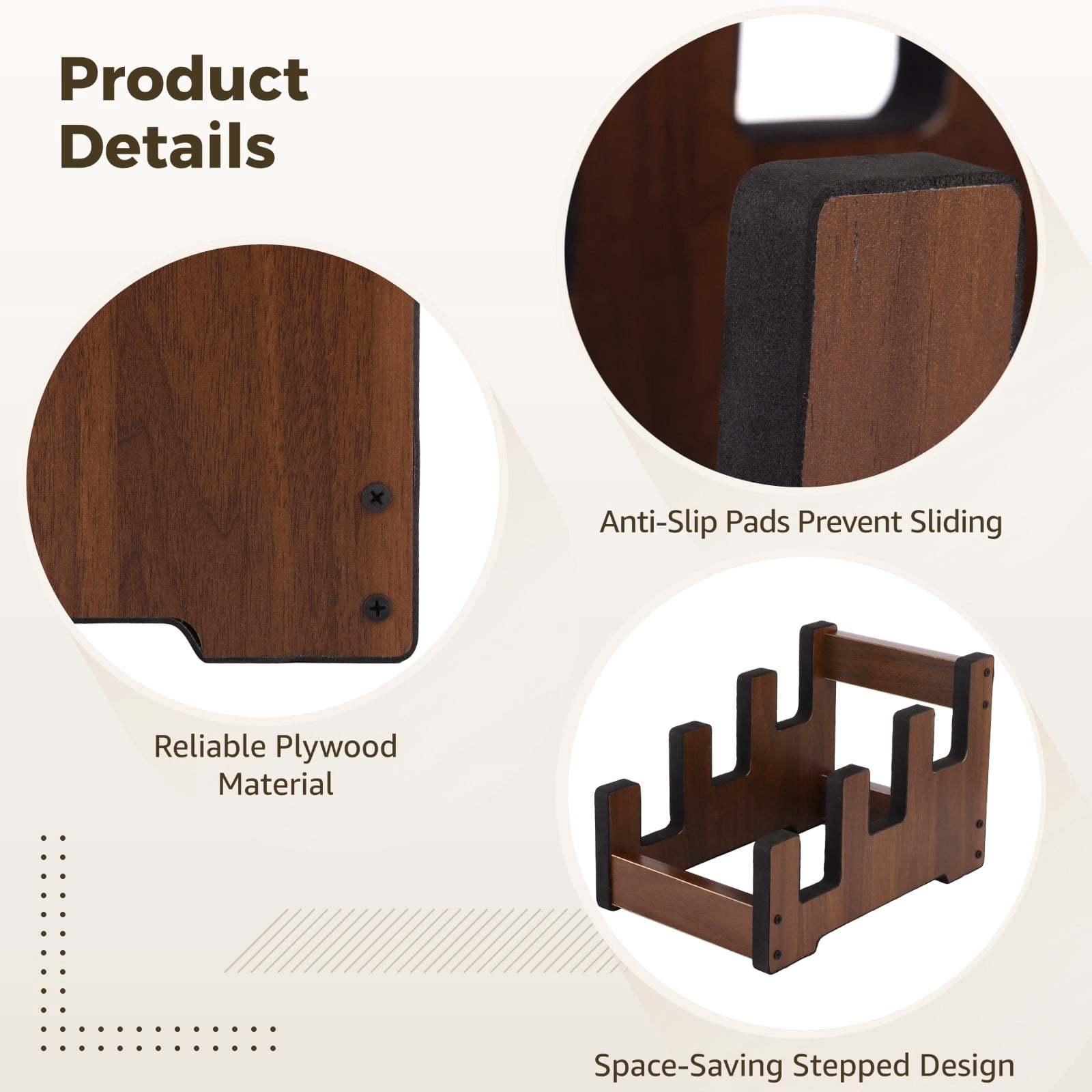 Product Details

Anti-Slip Pads Prevent Sliding

Reliable Plywood Material

Space-Saving Stepped Design